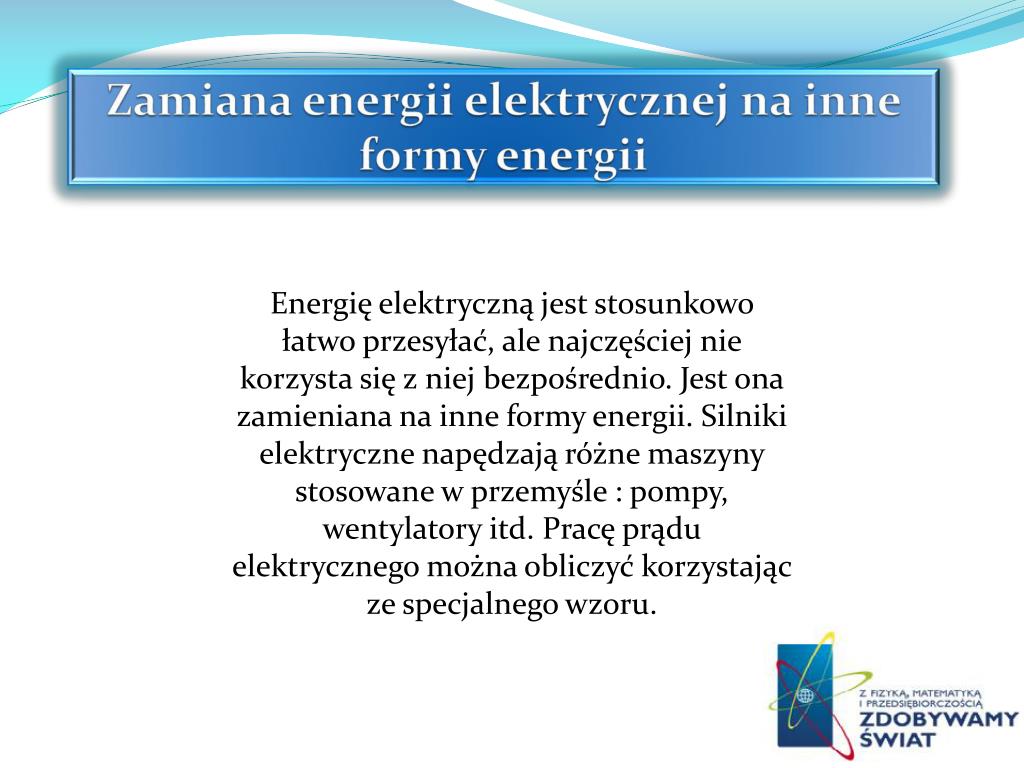 Zamiana energii elektrycznej na inne formy energii

Energię elektryczną jest stosunkowo łatwo przesyłać, ale najczęściej nie korzysta się z niej bezpośrednio. Jest ona zamieniana na inne formy energii. Silniki elektryczne napędzają różne maszyny stosowane w przemyśle : pompy, wentylatory itd. Pracę prądu elektrycznego można obliczyć korzystając ze specjalnego wzoru.

Z FIZYKĄ, MATEMATYKĄ I PRZEDSIĘBIORCZOŚCIĄ
ZDOBYWAMY ŚWIAT